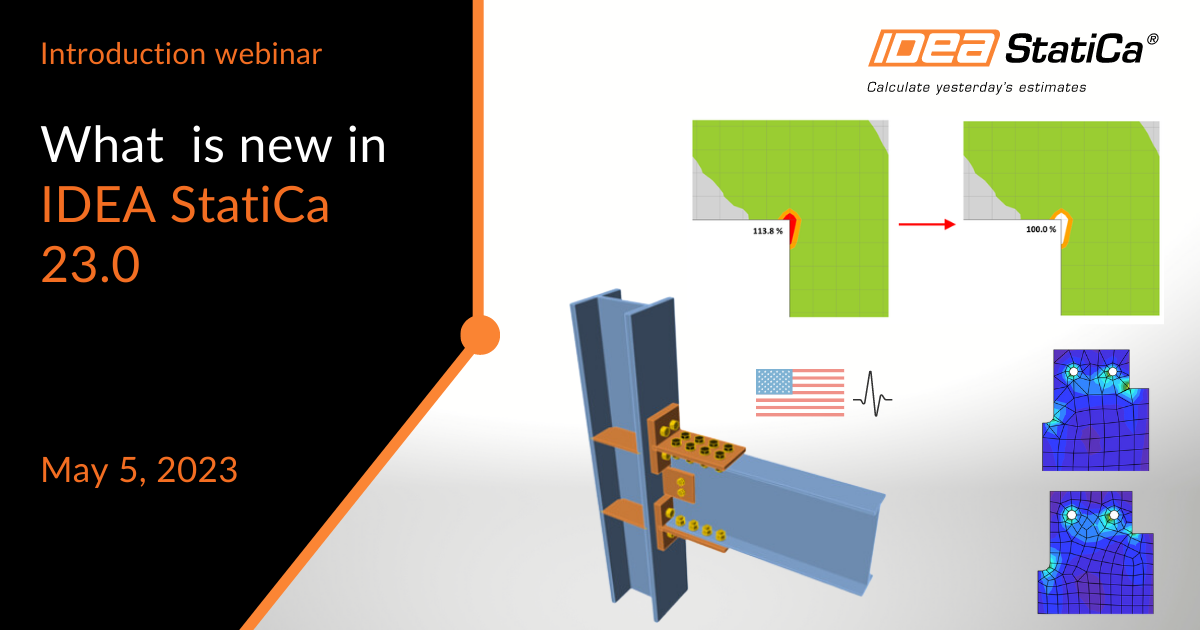 Introduction webinar

What is new in IDEA StatiCa 23.0

May 5, 2023

IDEA StatiCa®

Calculate yesterday's estimates

113.8 %

100.0 %